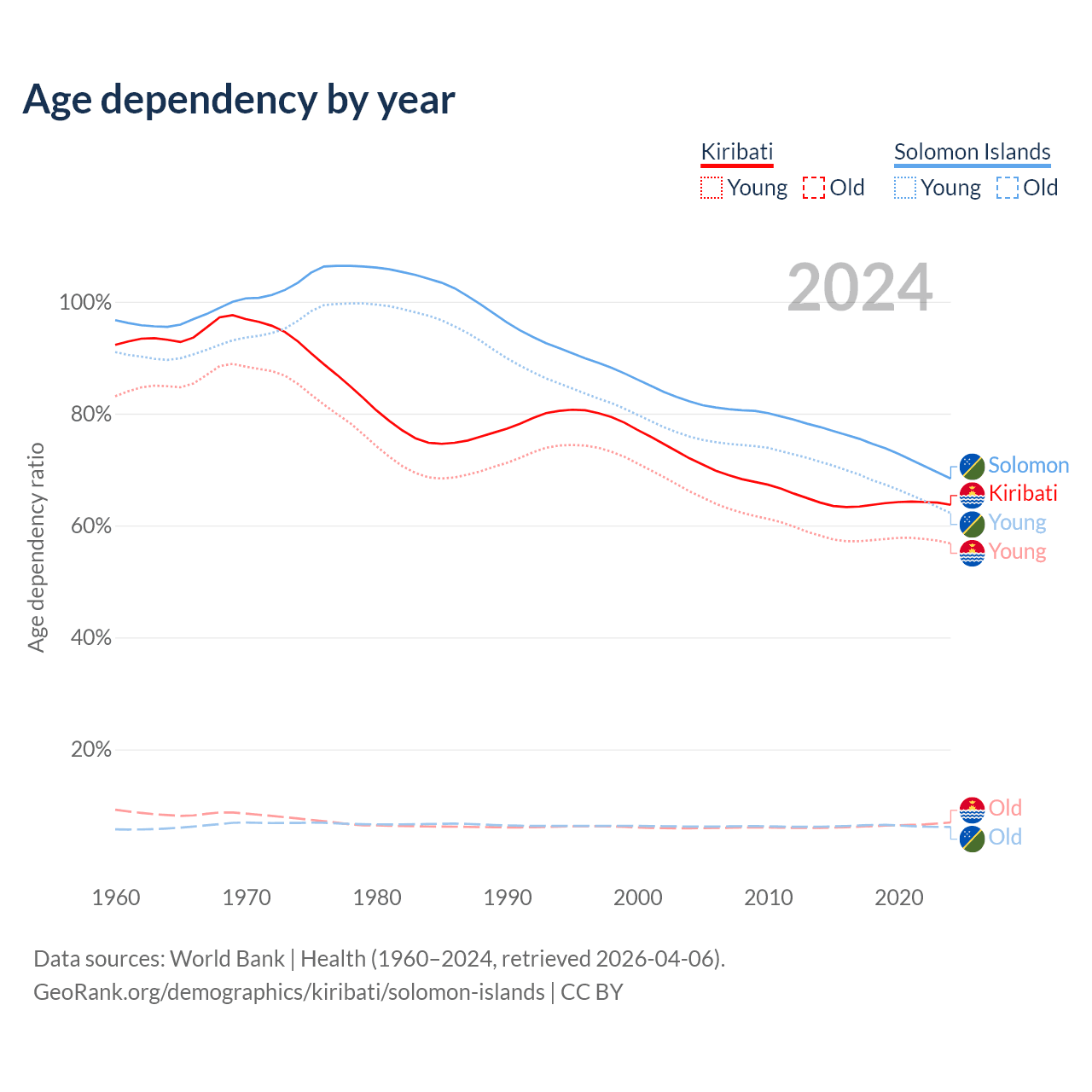 Age dependency by year

Kiribati
Young Old

Solomon Islands
Young Old

2024

Age dependency ratio

100%
80%
60%
40%
20%

Solomon
Kiribati
Young
Young

Old
Old

1960
1970
1980
1990
2000
2010
2020

Data sources: World Bank | Health (1960–2024, retrieved 2026-04-06).
GeoRank.org/demographics/kiribati/solomon-islands | CC BY